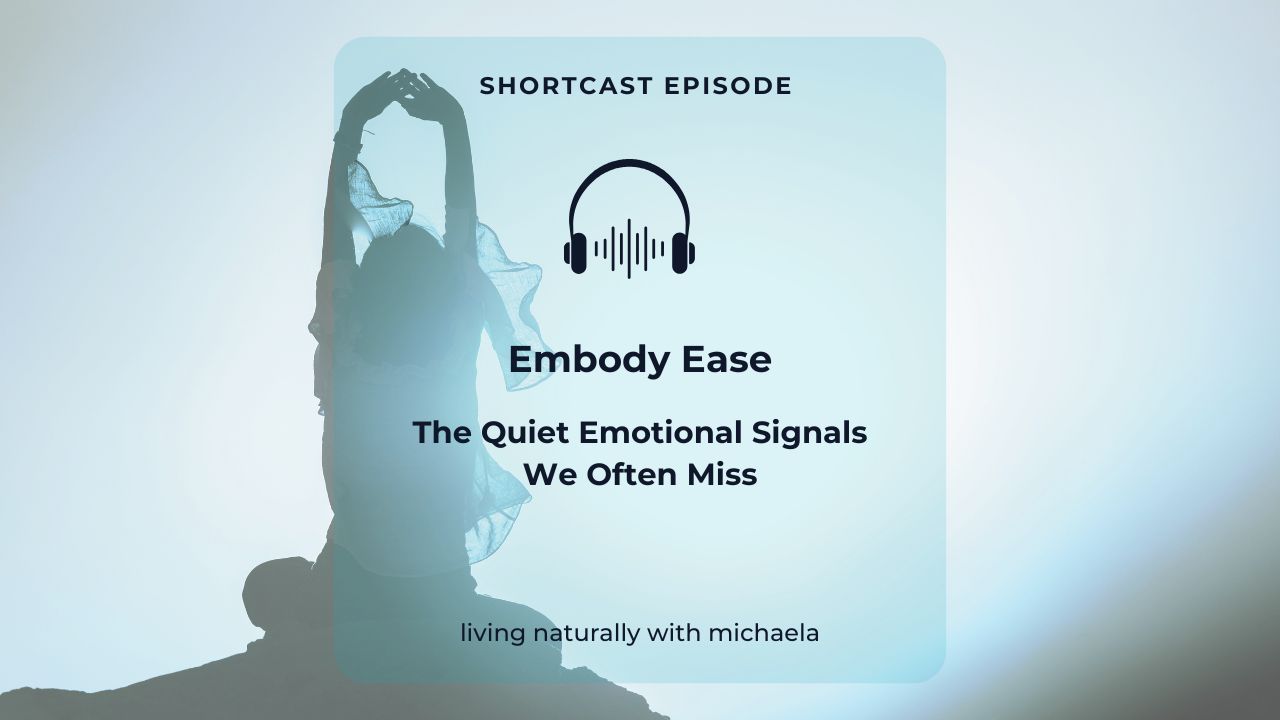 SHORTCAST EPISODE

Embody Ease

The Quiet Emotional Signals We Often Miss

living naturally with michaela